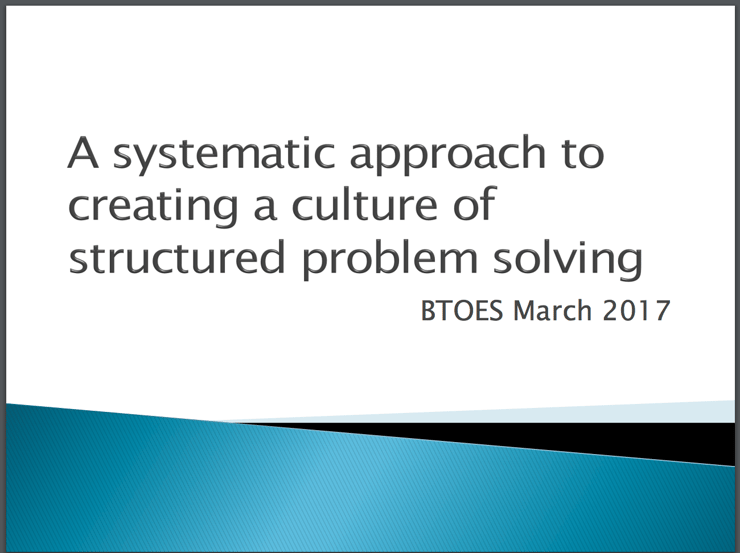 A systematic approach to creating a culture of structured problem solving

BTOES March 2017